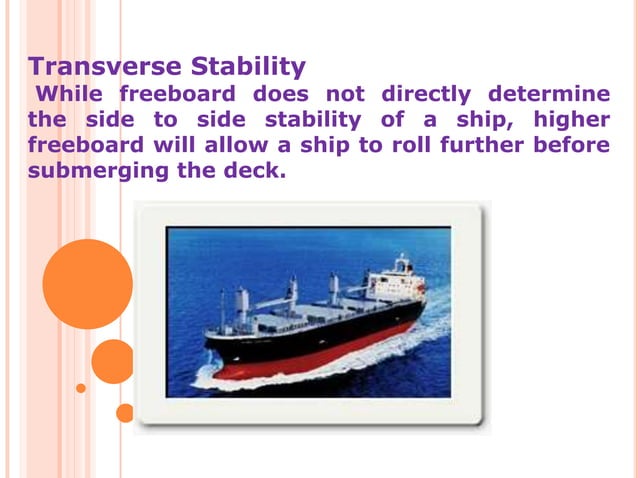 Transverse Stability
While freeboard does not directly determine the side to side stability of a ship, higher freeboard will allow a ship to roll further before submerging the deck.